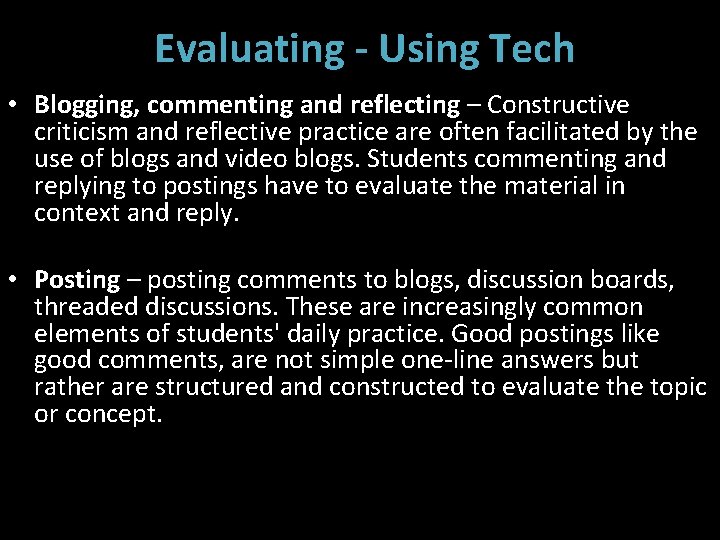 Evaluating - Using Tech

• Blogging, commenting and reflecting – Constructive criticism and reflective practice are often facilitated by the use of blogs and video blogs. Students commenting and replying to postings have to evaluate the material in context and reply.

• Posting – posting comments to blogs, discussion boards, threaded discussions. These are increasingly common elements of students' daily practice. Good postings like good comments, are not simple one-line answers but rather are structured and constructed to evaluate the topic or concept.